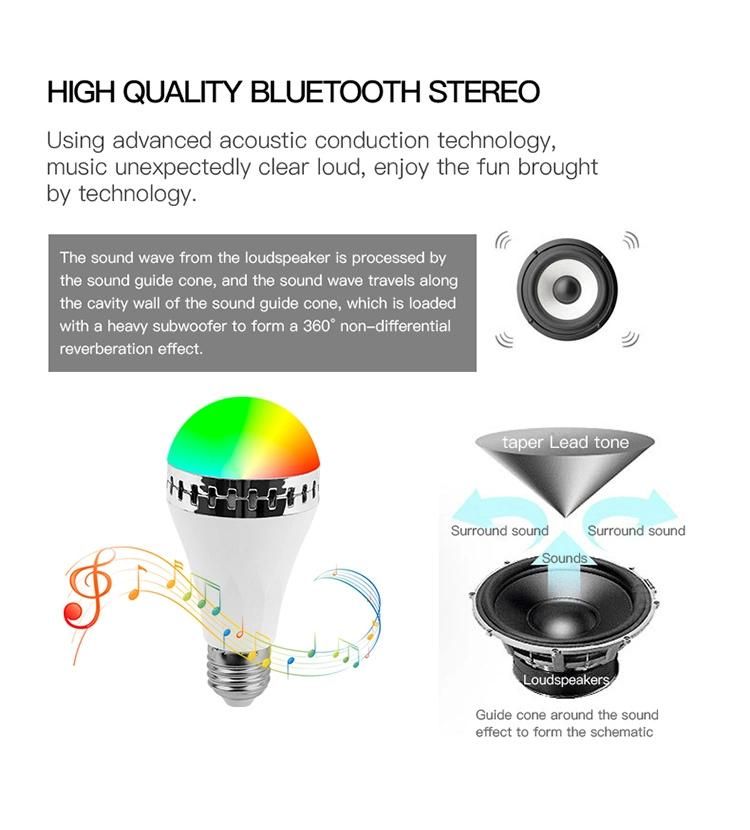 HIGH QUALITY BLUETOOTH STEREO

Using advanced acoustic conduction technology, music unexpectedly clear loud, enjoy the fun brought by technology.

The sound wave from the loudspeaker is processed by the sound guide cone, and the sound wave travels along the cavity wall of the sound guide cone, which is loaded with a heavy subwoofer to form a 360° non-differential reverberation effect.

taper Lead tone

Surround sound

Surround sound

Sounds

Loudspeakers

Guide cone around the sound effect to form the schematic